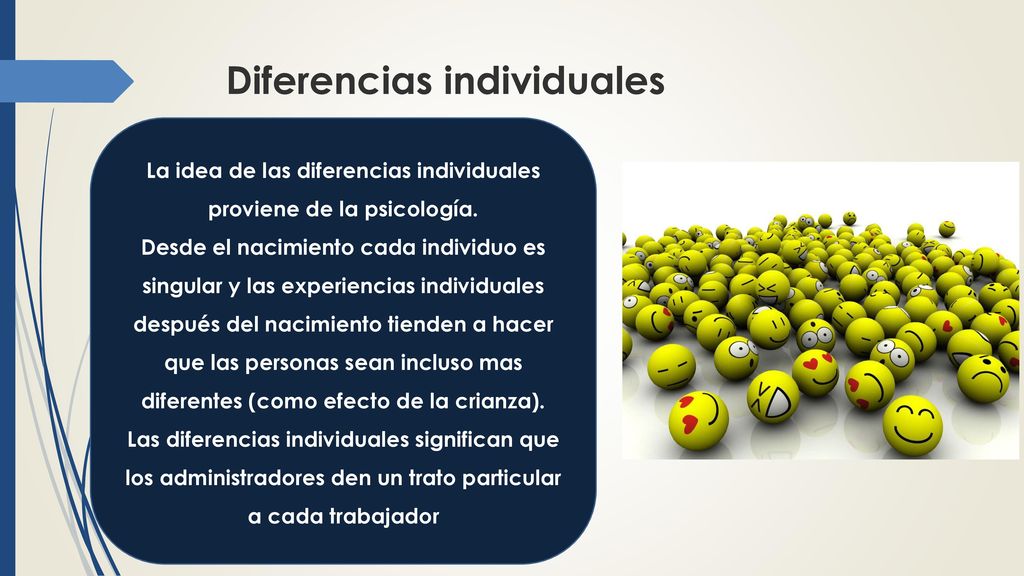 Diferencias individuales

La idea de las diferencias individuales proviene de la psicología.
Desde el nacimiento cada individuo es singular y las experiencias individuales después del nacimiento tienden a hacer que las personas sean incluso mas diferentes (como efecto de la crianza).
Las diferencias individuales significan que los administradores den un trato particular a cada trabajador